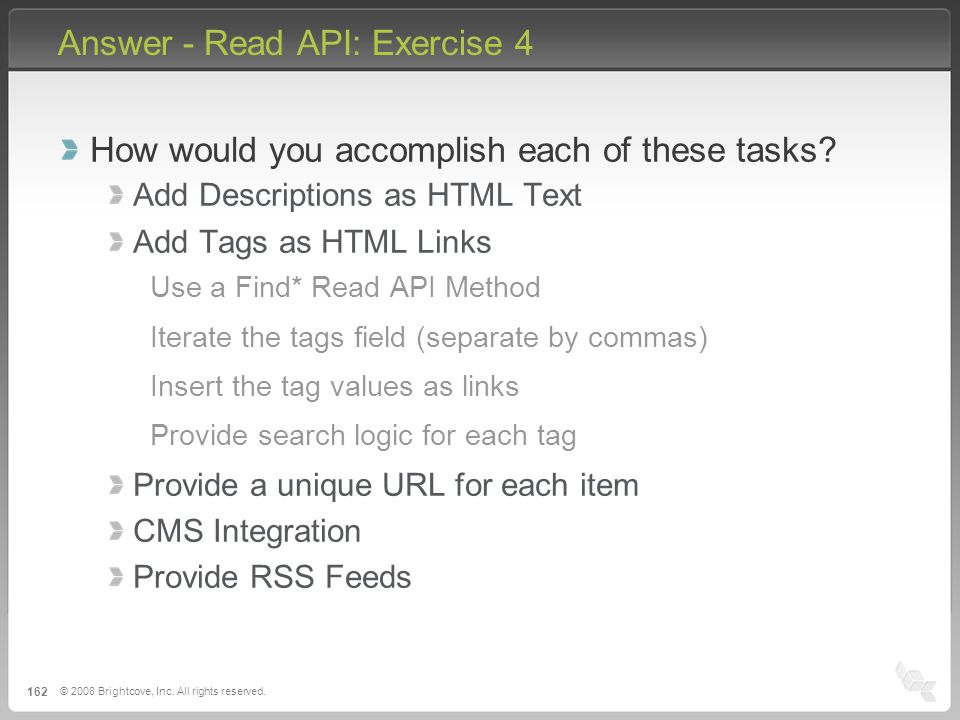 Answer - Read API: Exercise 4

How would you accomplish each of these tasks?

Add Descriptions as HTML Text

Add Tags as HTML Links

Use a Find* Read API Method

Iterate the tags field (separate by commas)

Insert the tag values as links

Provide search logic for each tag

Provide a unique URL for each item

CMS Integration

Provide RSS Feeds

162 © 2008 Brightcove, Inc. All rights reserved.